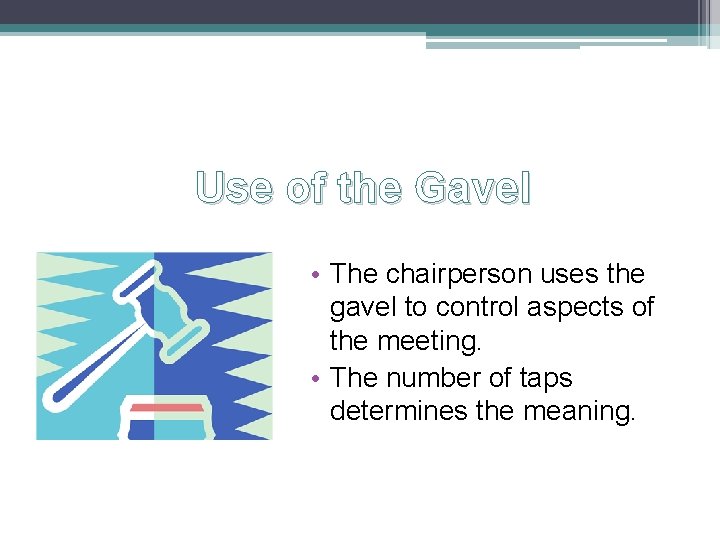 Use of the Gavel

• The chairperson uses the gavel to control aspects of the meeting.
• The number of taps determines the meaning.